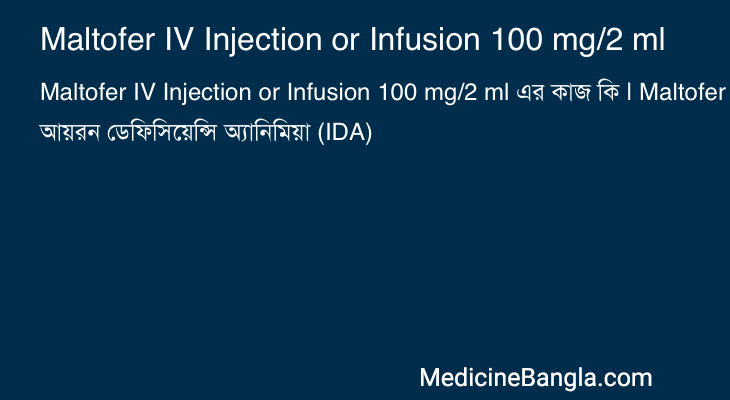 Maltofer IV Injection or Infusion 100 mg/2 ml

Maltofer IV Injection or Infusion 100 mg/2 ml এর কাজ কি | Maltofer আয়রন ডেফিসিয়েন্সি অ্যানিমিয়া (IDA)

MedicineBangla.com